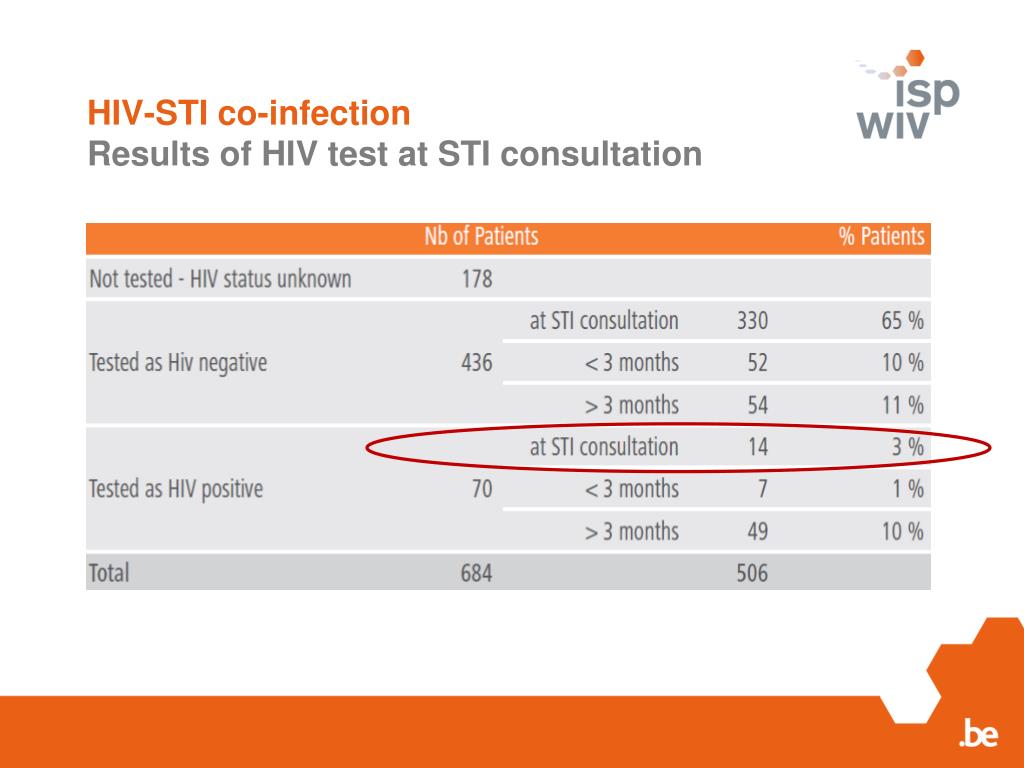 HIV-STI co-infection
Results of HIV test at STI consultation

isp
wiv

|  | Nb of Patients |  |  | % Patients |
|---|---|---|---|---|
| Not tested - HIV status unknown | 178 |  |  |  |
| Tested as Hiv negative | 436 | at STI consultation | 330 | 65 % |
|  |  | < 3 months | 52 | 10 % |
|  |  | > 3 months | 54 | 11 % |
| Tested as HIV positive | 70 | at STI consultation | 14 | 3 % |
|  |  | < 3 months | 7 | 1 % |
|  |  | > 3 months | 49 | 10 % |
| Total | 684 |  | 506 |  |

.be